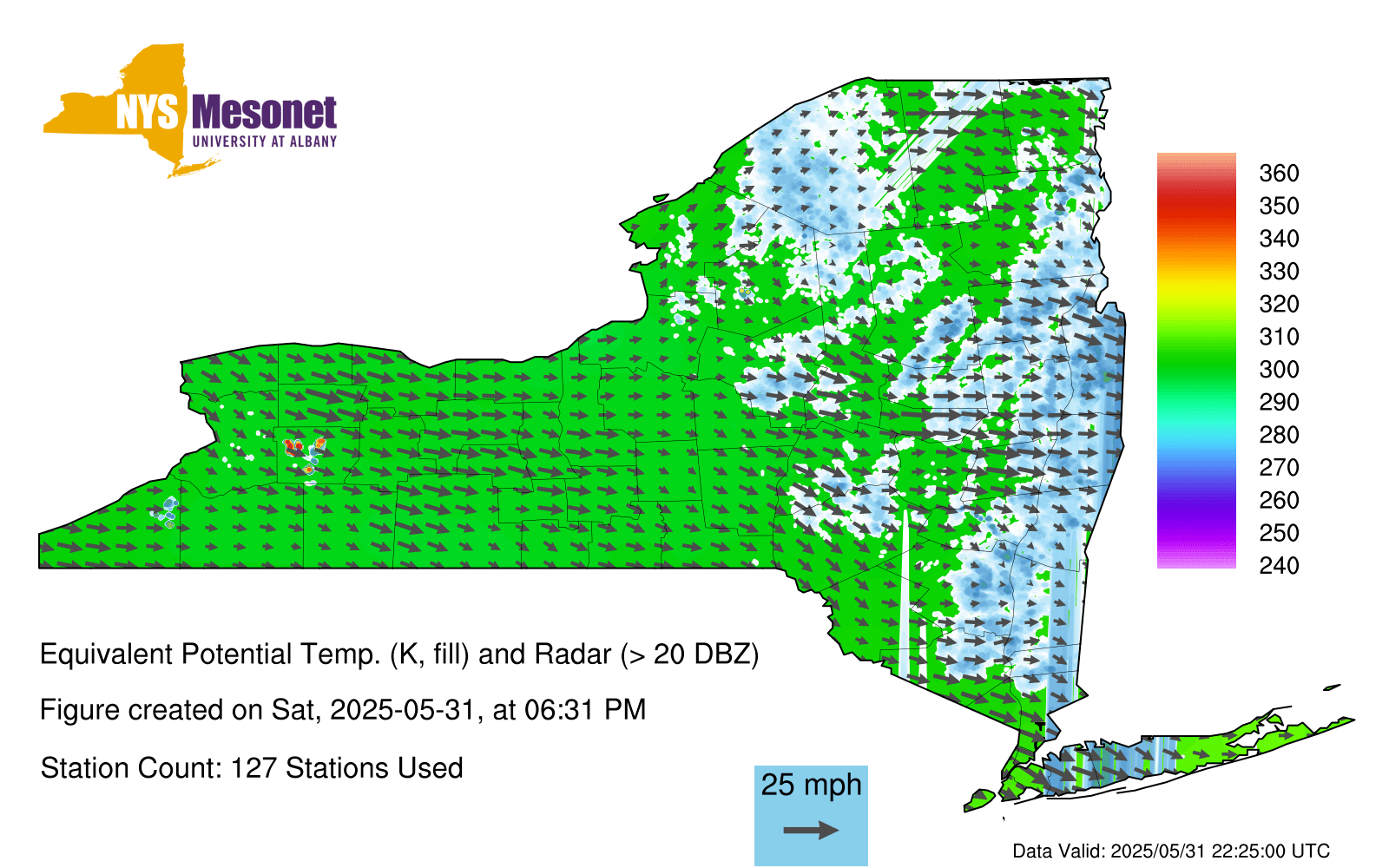 NYS Mesonet
UNIVERSITY AT ALBANY

360
350
340
330
320
310
300
290
280
270
260
250
240

Equivalent Potential Temp. (K, fill) and Radar (> 20 DBZ)

Figure created on Sat, 2025-05-31, at 06:31 PM

Station Count: 127 Stations Used

25 mph

Data Valid: 2025/05/31 22:25:00 UTC